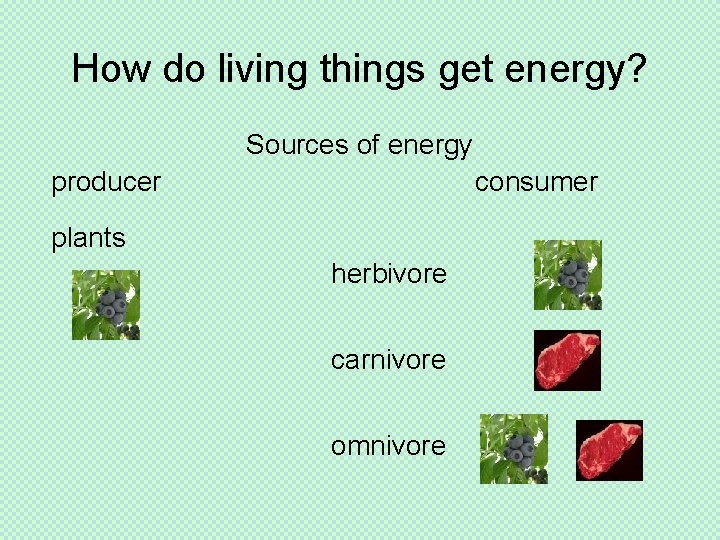 How do living things get energy?

Sources of energy

producer

consumer

plants

herbivore

carnivore

omnivore